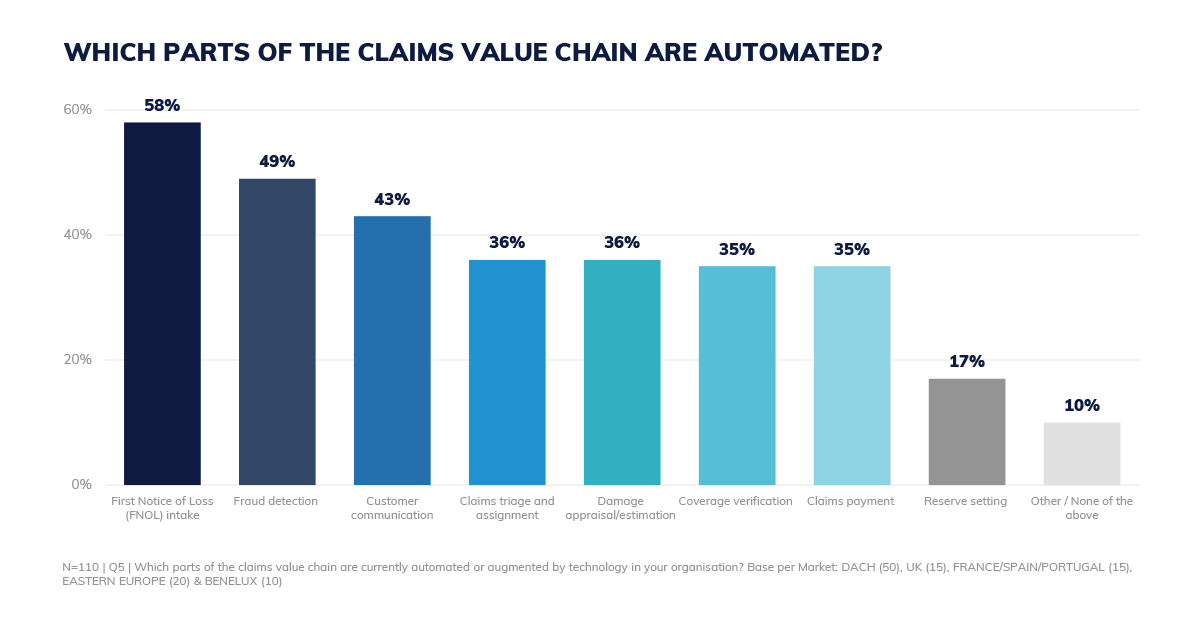 WHICH PARTS OF THE CLAIMS VALUE CHAIN ARE AUTOMATED?

60%
40%
20%
0%

58%
49%
43%
36%
36%
35%
35%
17%
10%

First Notice of Loss (FNOL) intake
Fraud detection
Customer communication
Claims triage and assignment
Damage appraisal/estimation
Coverage verification
Claims payment
Reserve setting
Other / None of the above

N=110 | Q5 | Which parts of the claims value chain are currently automated or augmented by technology in your organisation? Base per Market: DACH (50), UK (15), FRANCE/SPAIN/PORTUGAL (15), EASTERN EUROPE (20) & BENELUX (10)